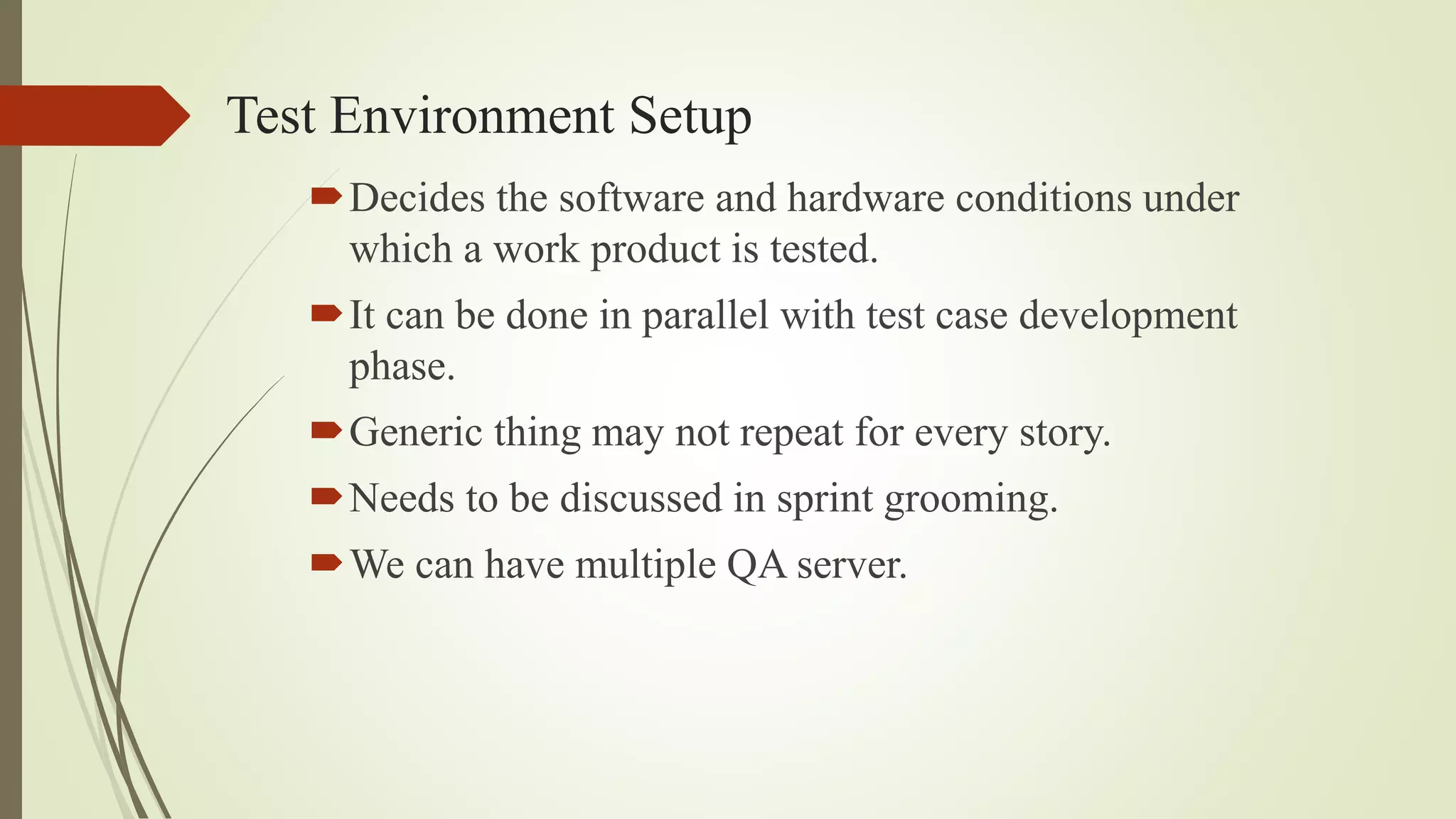 Test Environment Setup

Decides the software and hardware conditions under which a work product is tested.

It can be done in parallel with test case development phase.

Generic thing may not repeat for every story.

Needs to be discussed in sprint grooming.

We can have multiple QA server.